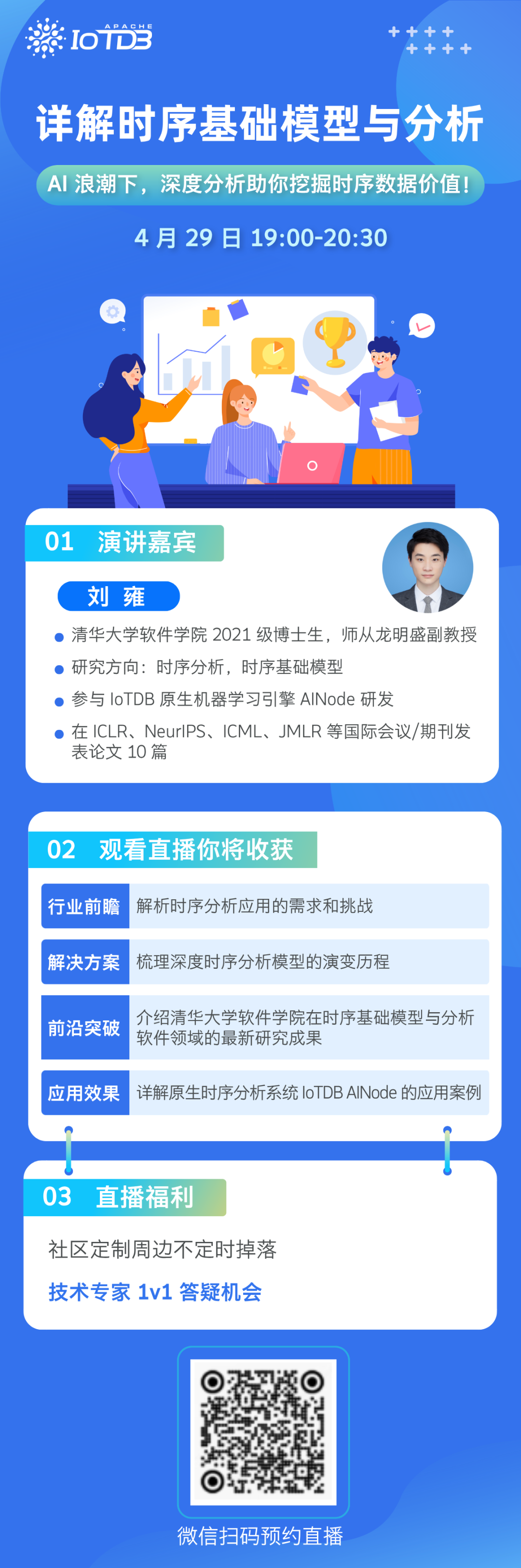 APACHE IoTDB

详解时序基础模型与分析

AI 浪潮下，深度分析助你挖掘时序数据价值！

4 月 29 日 19:00-20:30

01 演讲嘉宾

刘 雍

清华大学软件学院 2021 级博士生，师从龙明盛副教授

研究方向：时序分析，时序基础模型

参与 IoTDB 原生机器学习引擎 AINode 研发

在 ICLR、NeurIPS、ICML、JMLR 等国际会议/期刊发表论文 10 篇

02 观看直播你将收获

| 行业前瞻 | 解析时序分析应用的需求和挑战 |
|---|---|
| 解决方案 | 梳理深度时序分析模型的演变历程 |
| 前沿突破 | 介绍清华大学软件学院在时序基础模型与分析软件领域的最新研究成果 |
| 应用效果 | 详解原生时序分析系统 IoTDB AINode 的应用案例 |

03 直播福利

社区定制周边不定时掉落

技术专家 1v1 答疑机会

微信扫码预约直播